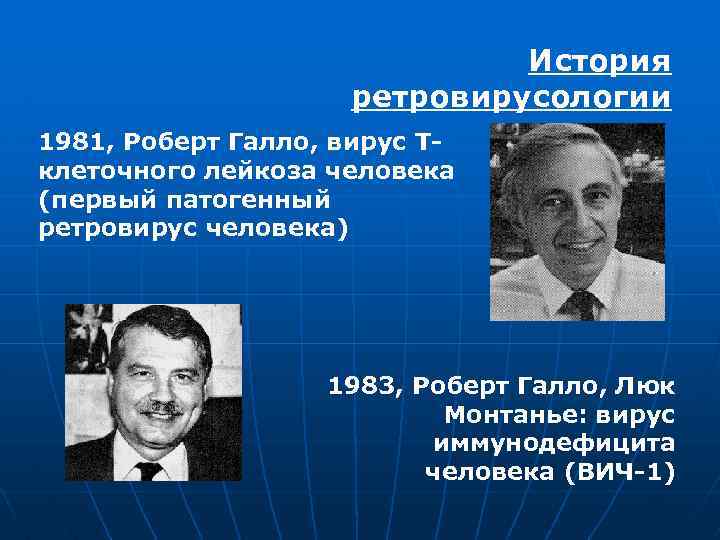 История ретровирусологии

1981, Роберт Галло, вирус Т-клеточного лейкоза человека (первый патогенный ретровирус человека)

1983, Роберт Галло, Люк Монтанье: вирус иммунодефицита человека (ВИЧ-1)